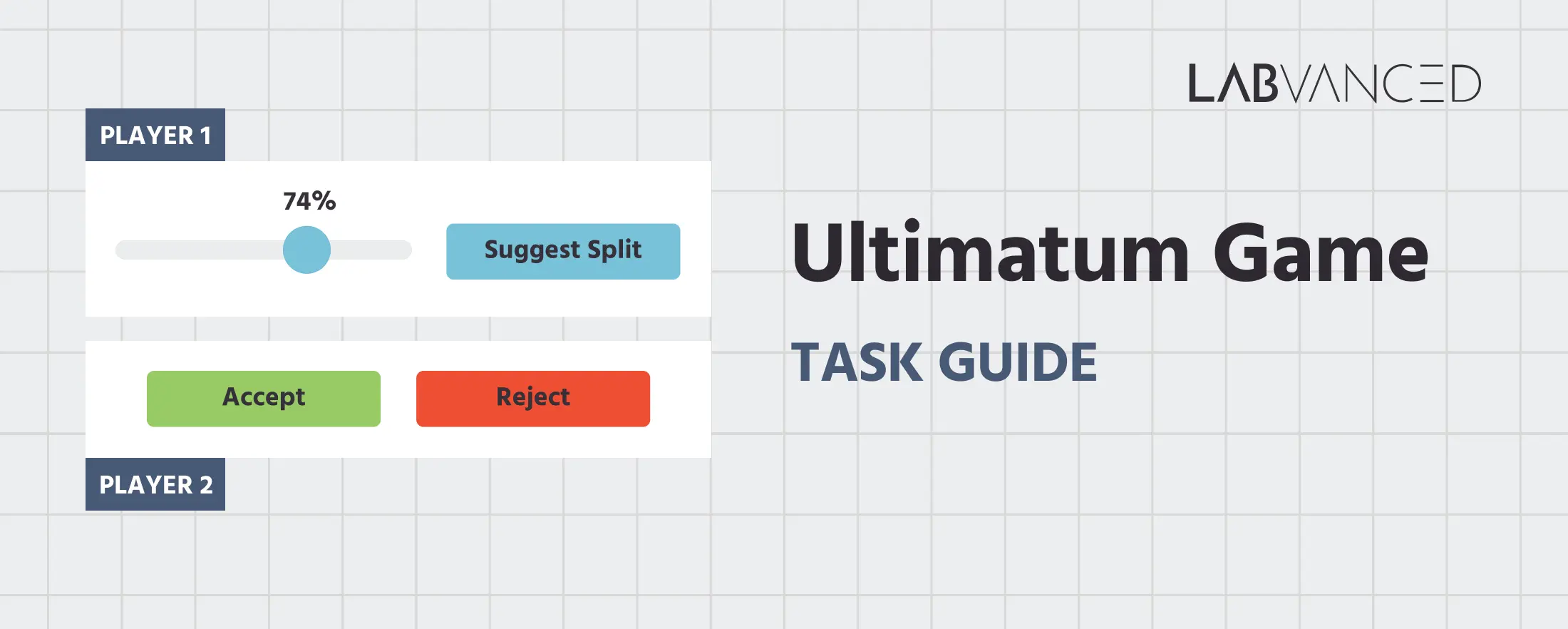 LABVANCED

PLAYER 1

74%

Suggest Split

Accept

Reject

PLAYER 2

Ultimatum Game

TASK GUIDE